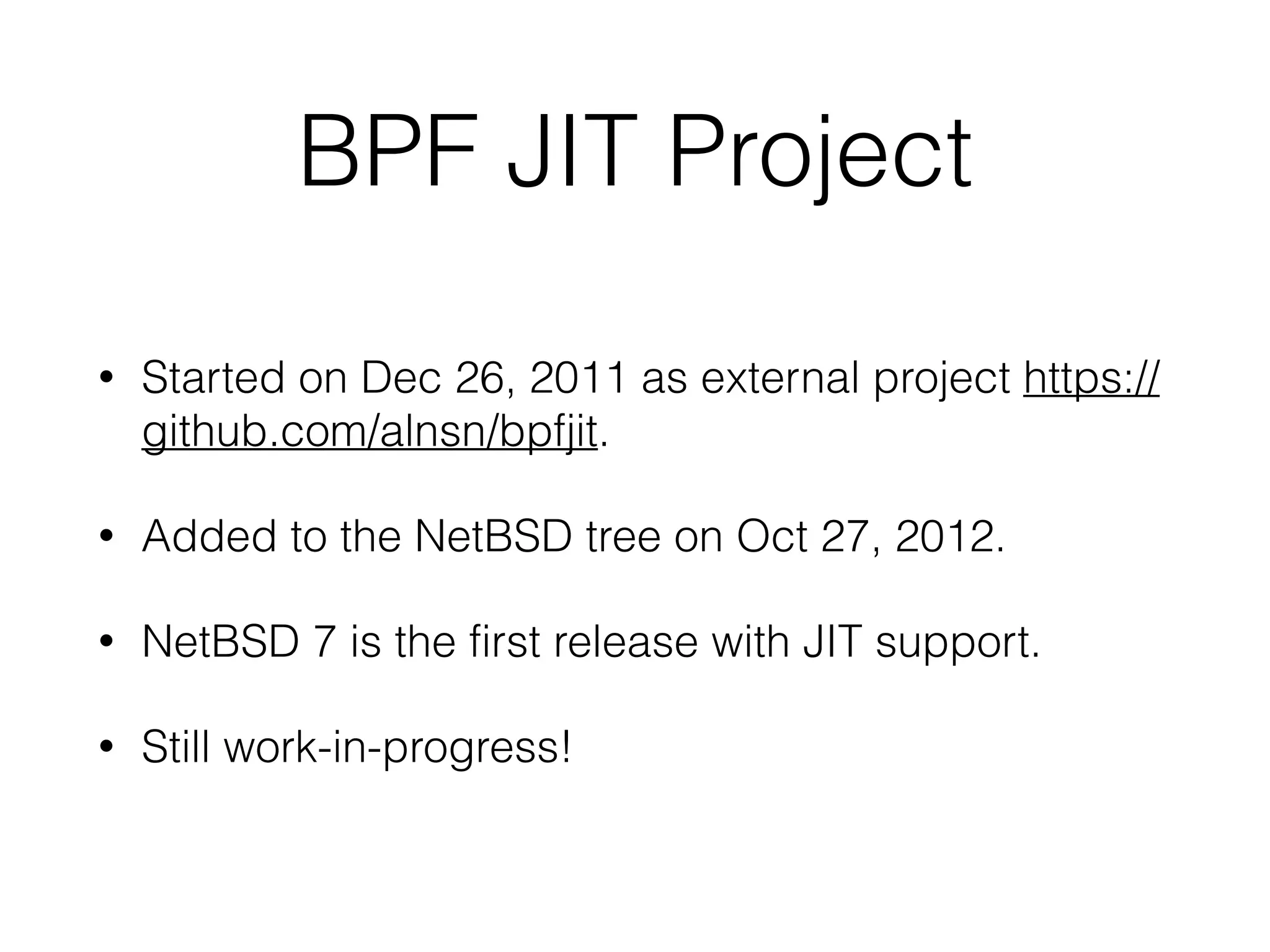 BPF JIT Project

• Started on Dec 26, 2011 as external project https://github.com/alnsn/bpfjit.

• Added to the NetBSD tree on Oct 27, 2012.

• NetBSD 7 is the first release with JIT support.

• Still work-in-progress!